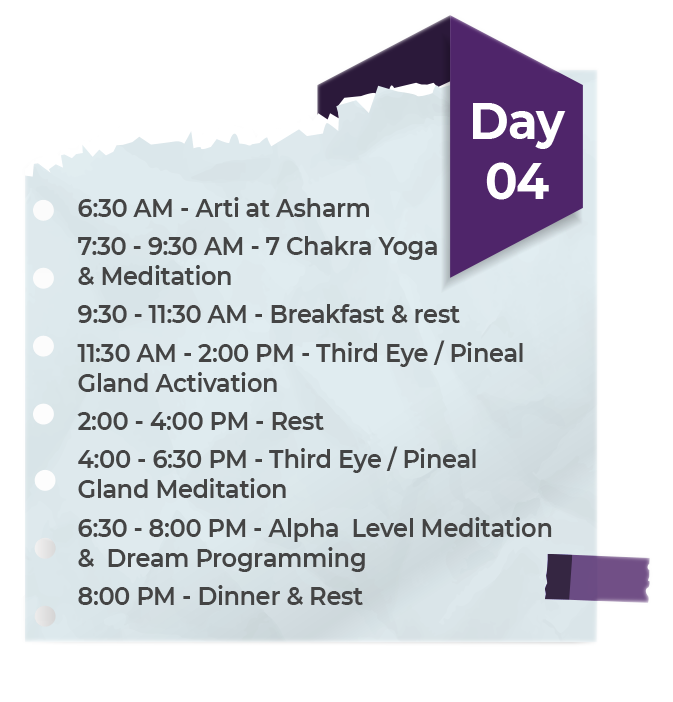 Day 04

6:30 AM - Arti at Asharm

7:30 - 9:30 AM - 7 Chakra Yoga & Meditation

9:30 - 11:30 AM - Breakfast & rest

11:30 AM - 2:00 PM - Third Eye / Pineal Gland Activation

2:00 - 4:00 PM - Rest

4:00 - 6:30 PM - Third Eye / Pineal Gland Meditation

6:30 - 8:00 PM - Alpha Level Meditation & Dream Programming

8:00 PM - Dinner & Rest